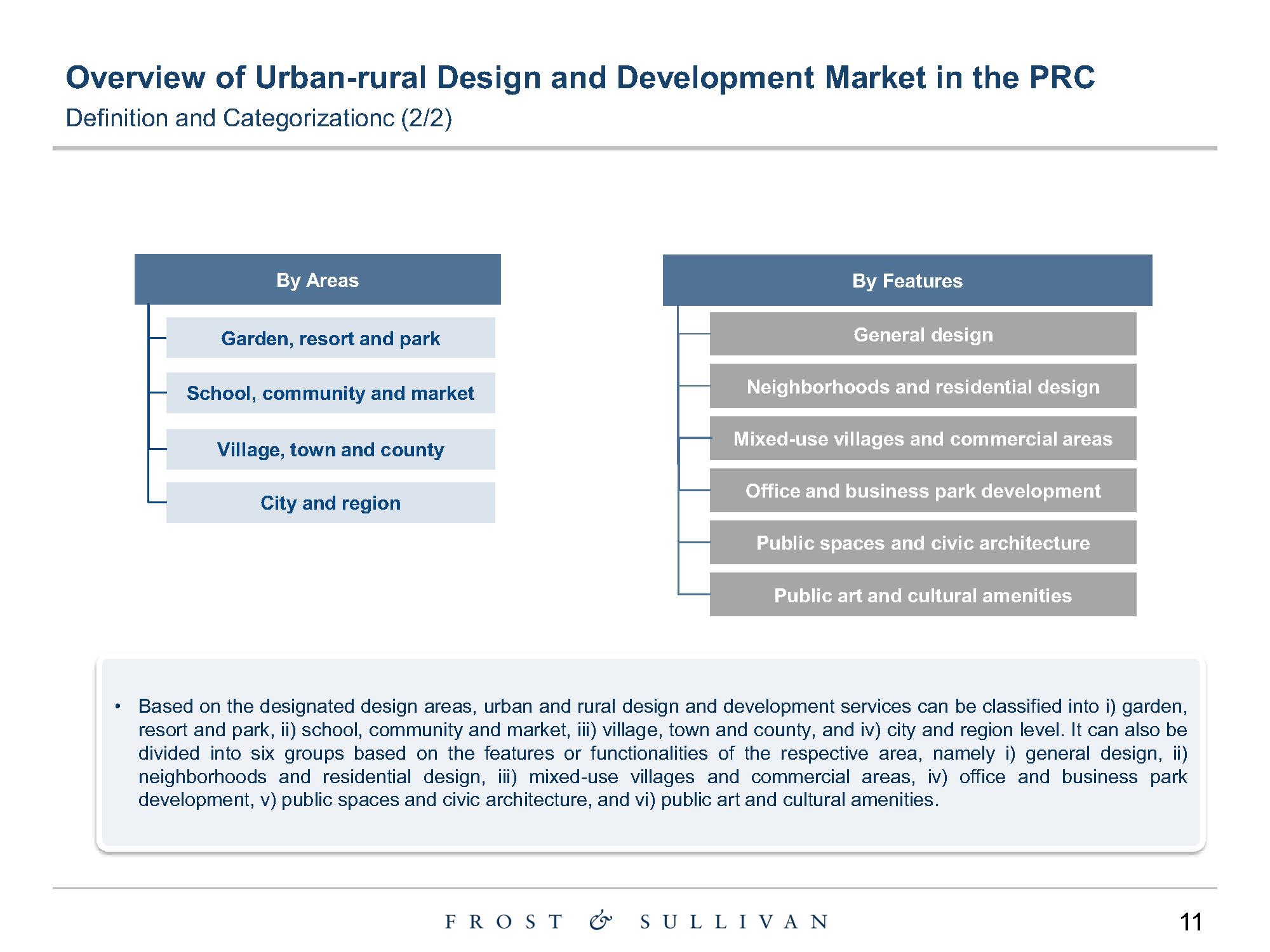 Overview of Urban-rural Design and Development Market in the PRC
Definition and Categorizationc (2/2)

By Areas

Garden, resort and park

School, community and market

Village, town and county

City and region

By Features

General design

Neighborhoods and residential design

Mixed-use villages and commercial areas

Office and business park development

Public spaces and civic architecture

Public art and cultural amenities

• Based on the designated design areas, urban and rural design and development services can be classified into i) garden, resort and park, ii) school, community and market, iii) village, town and county, and iv) city and region level. It can also be divided into six groups based on the features or functionalities of the respective area, namely i) general design, ii) neighborhoods and residential design, iii) mixed-use villages and commercial areas, iv) office and business park development, v) public spaces and civic architecture, and vi) public art and cultural amenities.

FROST & SULLIVAN

11